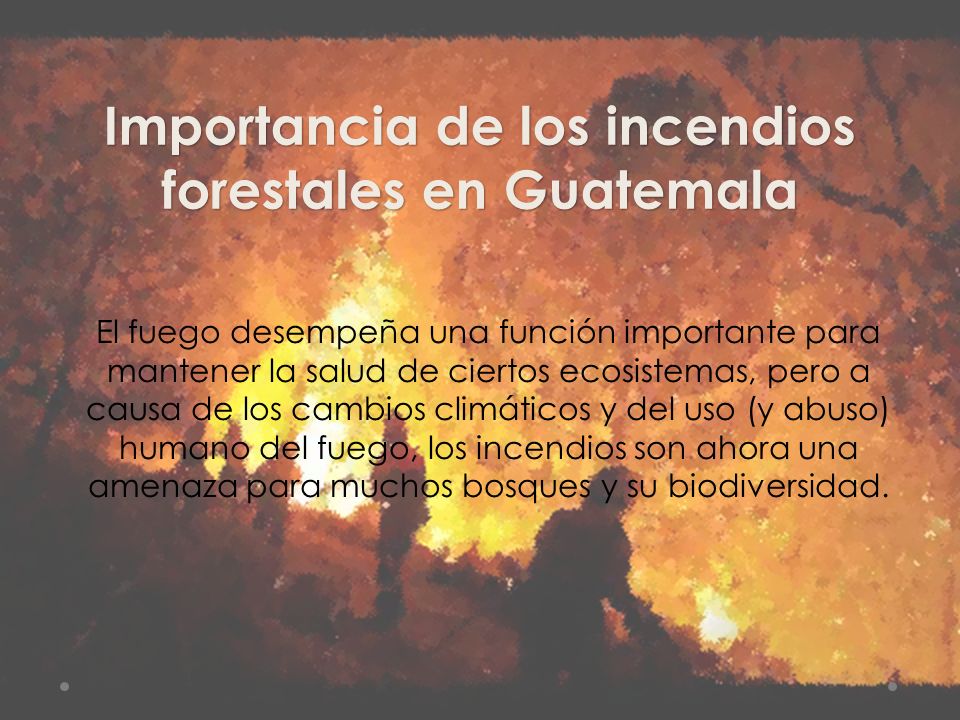 Importancia de los incendios forestales en Guatemala

El fuego desempeña una función importante para mantener la salud de ciertos ecosistemas, pero a causa de los cambios climáticos y del uso (y abuso) humano del fuego, los incendios son ahora una amenaza para muchos bosques y su biodiversidad.